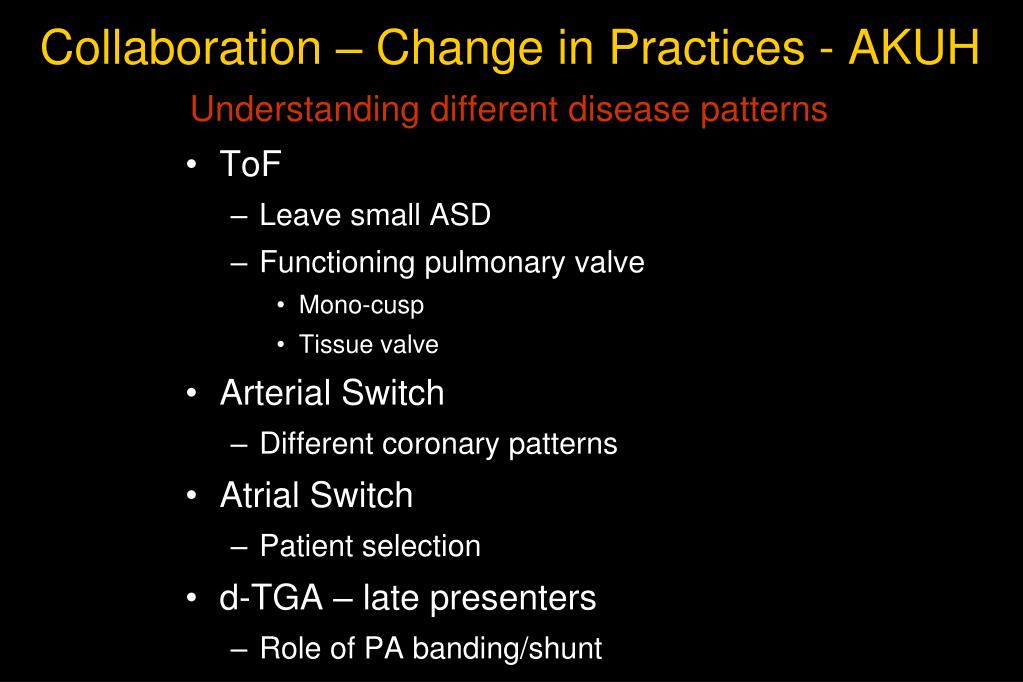 Collaboration – Change in Practices - AKUH

Understanding different disease patterns

• ToF
  – Leave small ASD
  – Functioning pulmonary valve
    • Mono-cusp
    • Tissue valve
• Arterial Switch
  – Different coronary patterns
• Atrial Switch
  – Patient selection
• d-TGA – late presenters
  – Role of PA banding/shunt